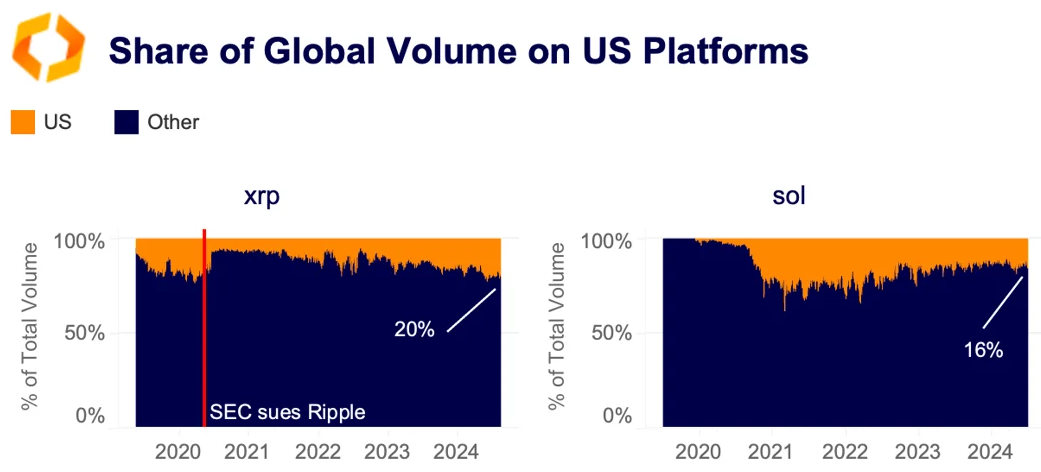 Share of Global Volume on US Platforms

US Other

xrp

% of Total Volume

100%

50%

0%

20%

SEC sues Ripple

2020 2021 2022 2023 2024

sol

% of Total Volume

100%

50%

0%

16%

2020 2021 2022 2023 2024